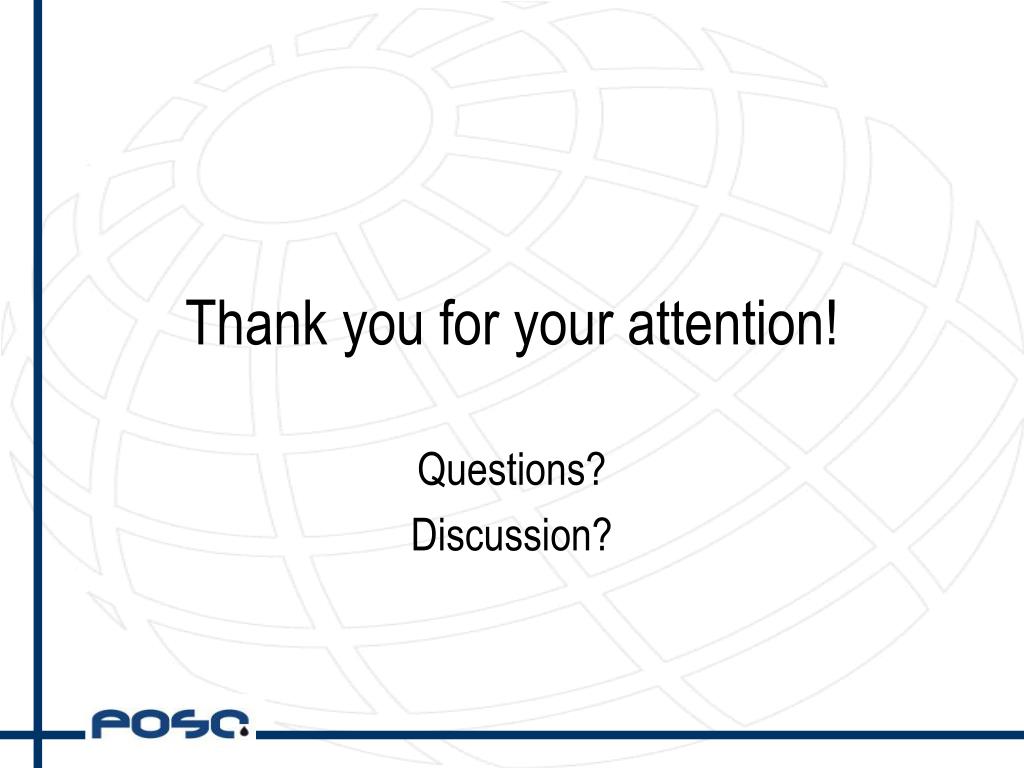 Thank you for your attention!

Questions?
Discussion?

POSC